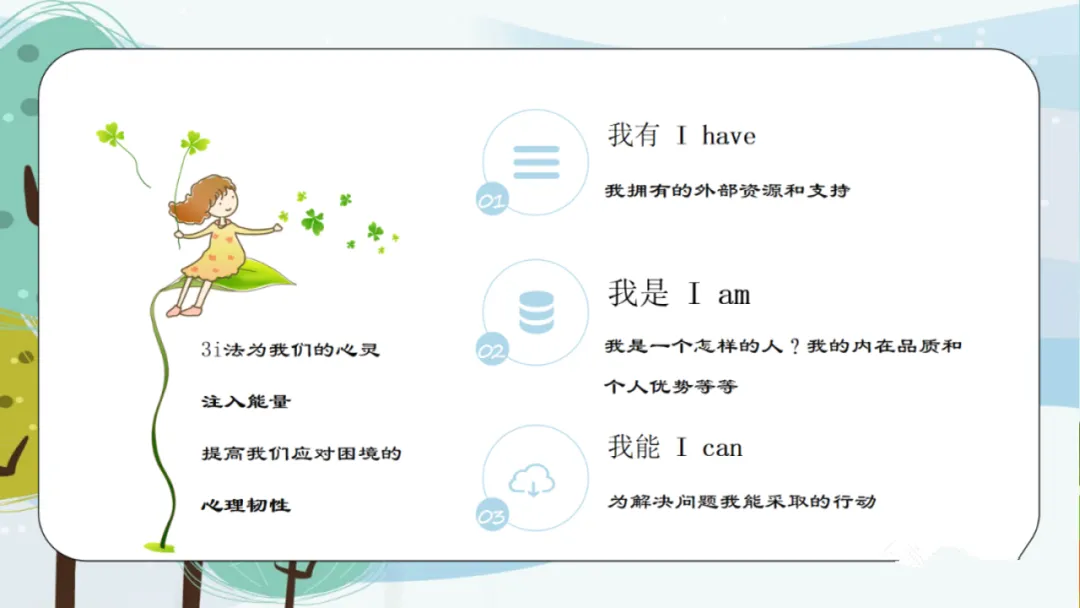 3i法为我们的心灵

注入能量

提高我们应对困境的

心理韧性

01

我有 I have

我拥有的外部资源和支持

02

我是 I am

我是一个怎样的人？我的内在品质和个人优势等等

03

我能 I can

为解决问题我能采取的行动